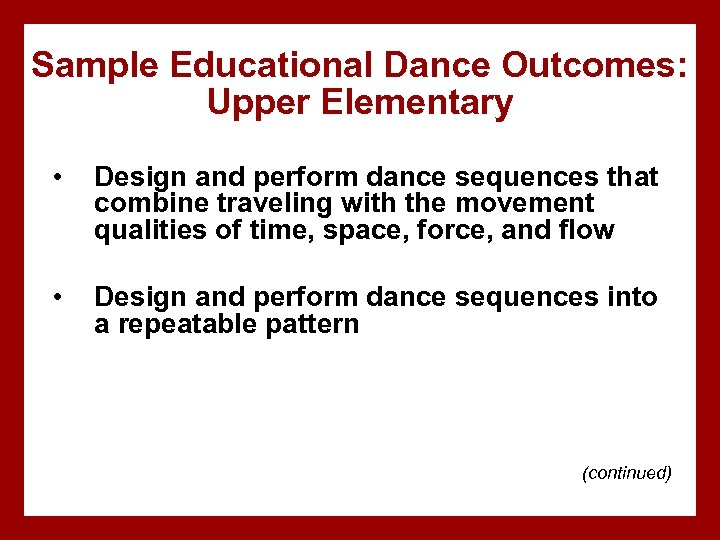 Sample Educational Dance Outcomes: Upper Elementary

• Design and perform dance sequences that combine traveling with the movement qualities of time, space, force, and flow

• Design and perform dance sequences into a repeatable pattern

(continued)